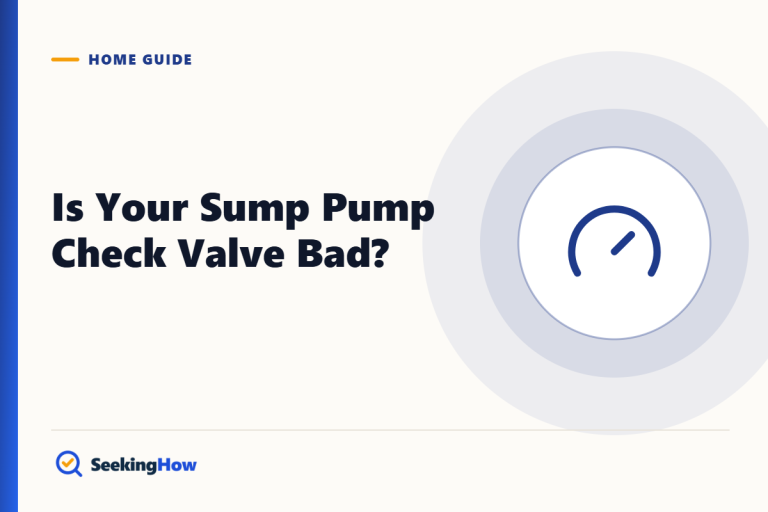 HOME GUIDE

Is Your Sump Pump Check Valve Bad?

SeekingHow